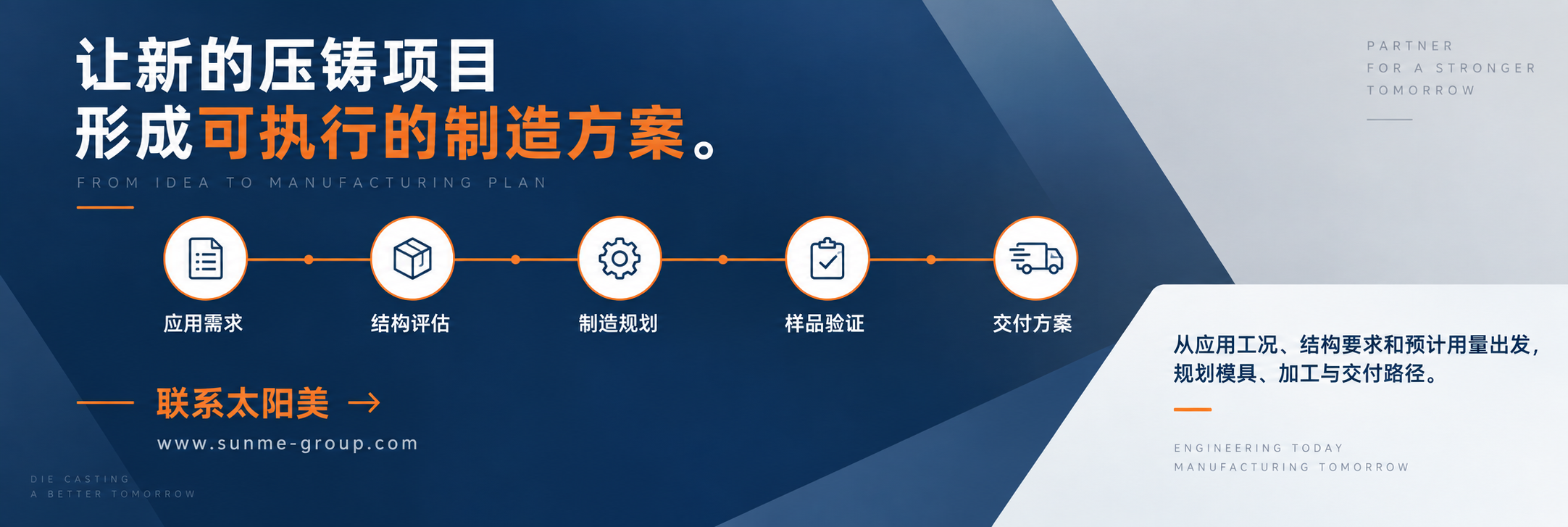 让新的压铸项目
形成可执行的制造方案。

FROM IDEA TO MANUFACTURING PLAN

应用需求

结构评估

制造规划

样品验证

交付方案

联系太阳美 →

www.sunme-group.com

DIE CASTING
A BETTER TOMORROW

PARTNER
FOR A STRONGER
TOMORROW

从应用工况、结构要求和预计用量出发，规划模具、加工与交付路径。

ENGINEERING TODAY
MANUFACTURING TOMORROW